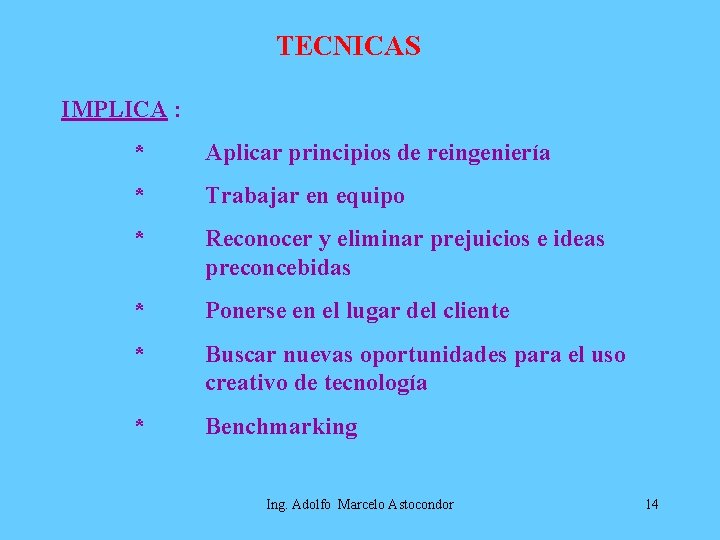 TECNICAS

IMPLICA :

* Aplicar principios de reingeniería

* Trabajar en equipo

* Reconocer y eliminar prejuicios e ideas preconcebidas

* Ponerse en el lugar del cliente

* Buscar nuevas oportunidades para el uso creativo de tecnología

* Benchmarking

Ing. Adolfo Marcelo Astocondor

14